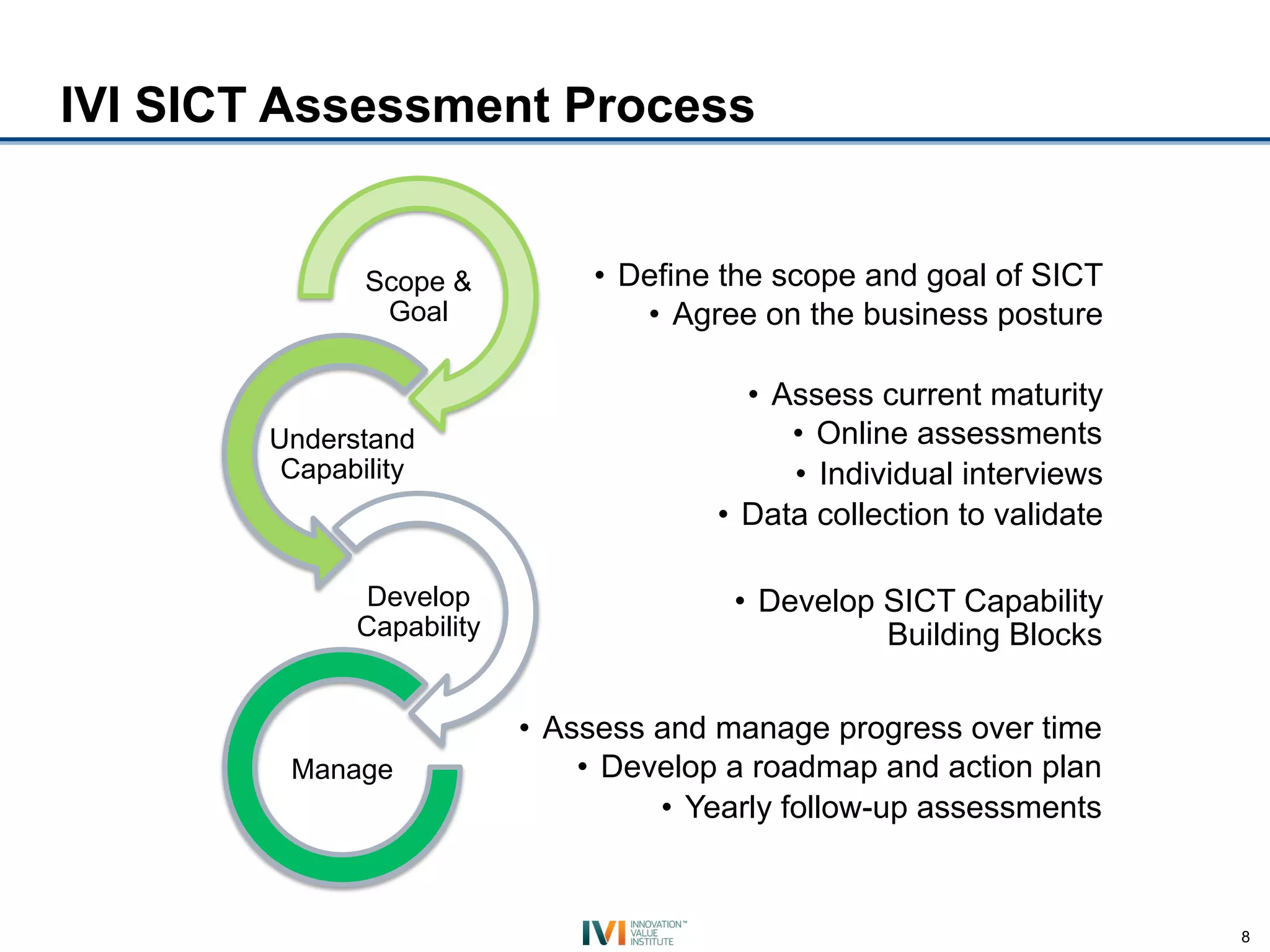 IVI SICT Assessment Process

Scope & Goal

Understand Capability

Develop Capability

Manage

• Define the scope and goal of SICT
• Agree on the business posture

• Assess current maturity
• Online assessments
• Individual interviews
• Data collection to validate

• Develop SICT Capability Building Blocks

• Assess and manage progress over time
• Develop a roadmap and action plan
• Yearly follow-up assessments

IVI INNOVATION™ VALUE INSTITUTE

8